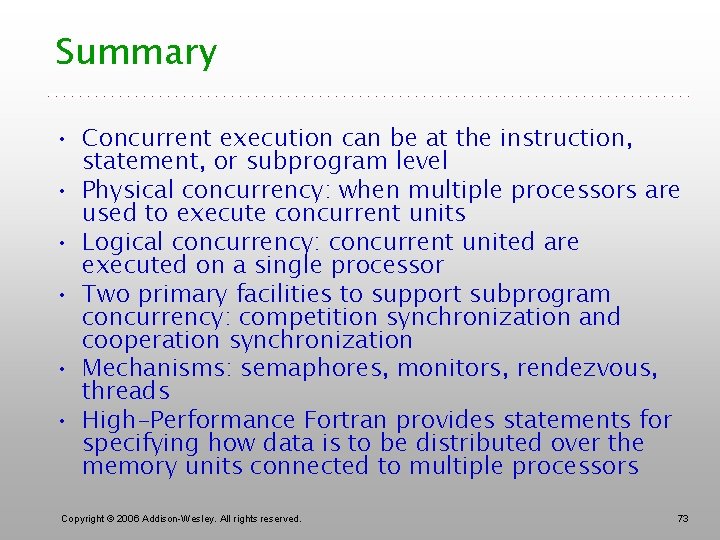 Summary

• Concurrent execution can be at the instruction, statement, or subprogram level
• Physical concurrency: when multiple processors are used to execute concurrent units
• Logical concurrency: concurrent united are executed on a single processor
• Two primary facilities to support subprogram concurrency: competition synchronization and cooperation synchronization
• Mechanisms: semaphores, monitors, rendezvous, threads
• High-Performance Fortran provides statements for specifying how data is to be distributed over the memory units connected to multiple processors

Copyright © 2006 Addison-Wesley. All rights reserved.

73